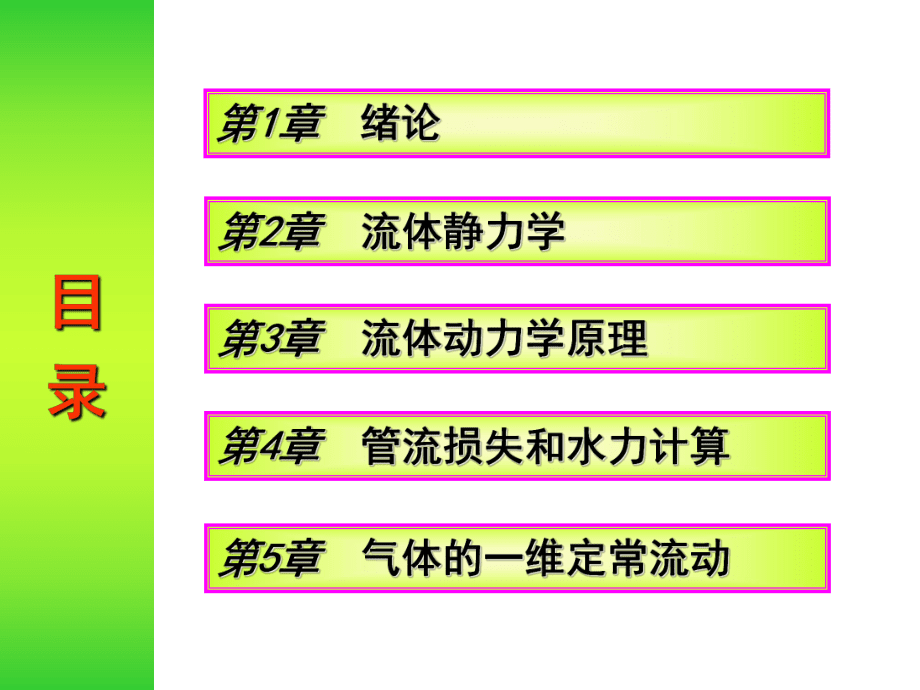 目录

第1章 绪论

第2章 流体静力学

第3章 流体动力学原理

第4章 管流损失和水力计算

第5章 气体的一维定常流动